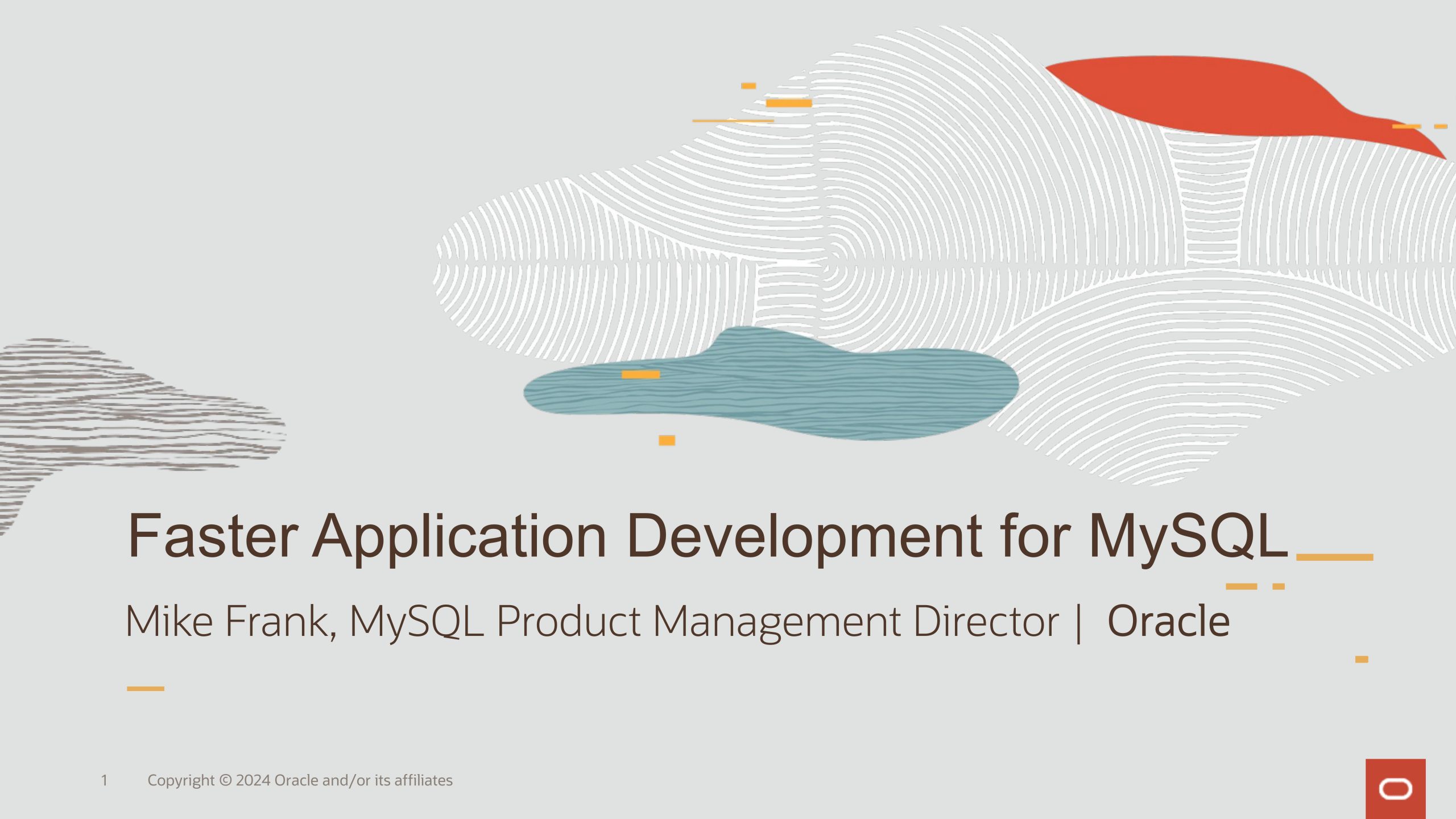 Faster Application Development for MySQL

Mike Frank, MySQL Product Management Director | Oracle

1 Copyright © 2024 Oracle and/or its affiliates